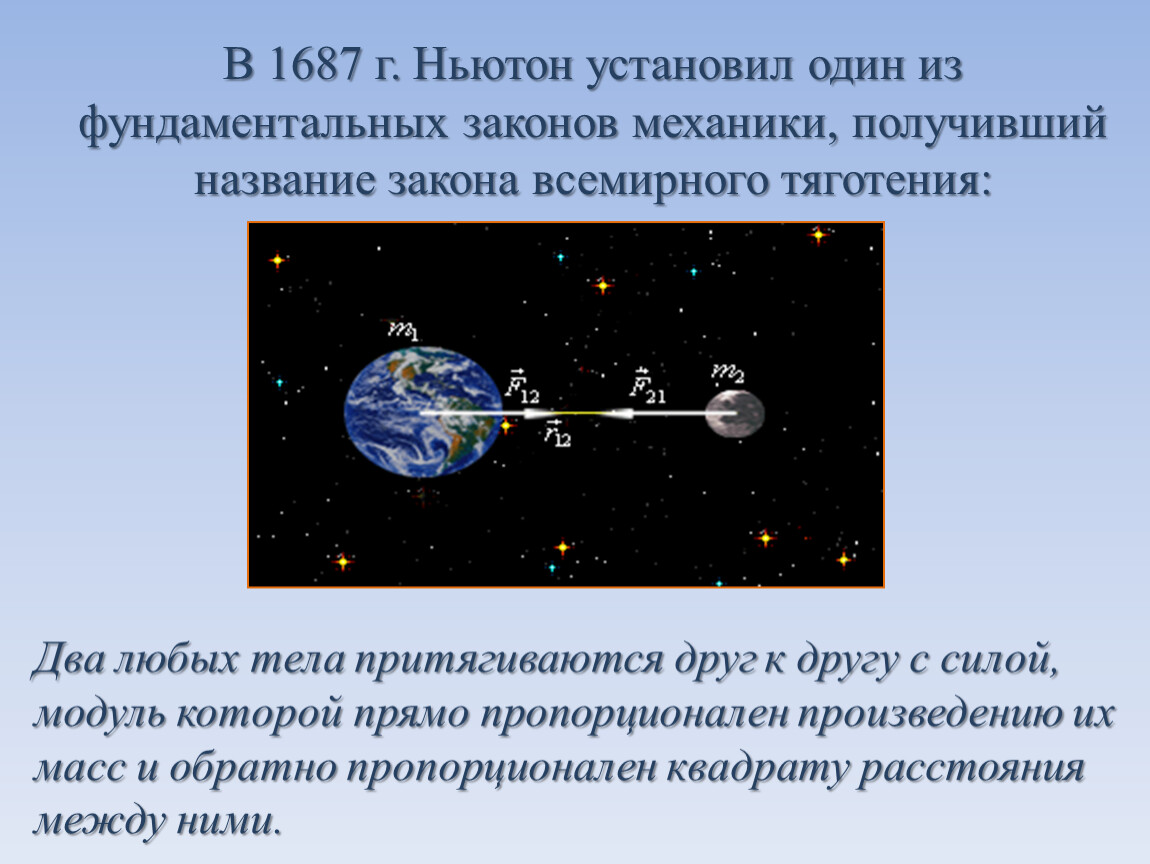 В 1687 г. Ньютон установил один из фундаментальных законов механики, получивший название закона всемирного тяготения:

$m_1$

$\vec{F}_{12}$

$\vec{F}_{21}$

$m_2$

$\vec{r}_{12}$

Два любых тела притягиваются друг к другу с силой, модуль которой прямо пропорционален произведению их масс и обратно пропорционален квадрату расстояния между ними.